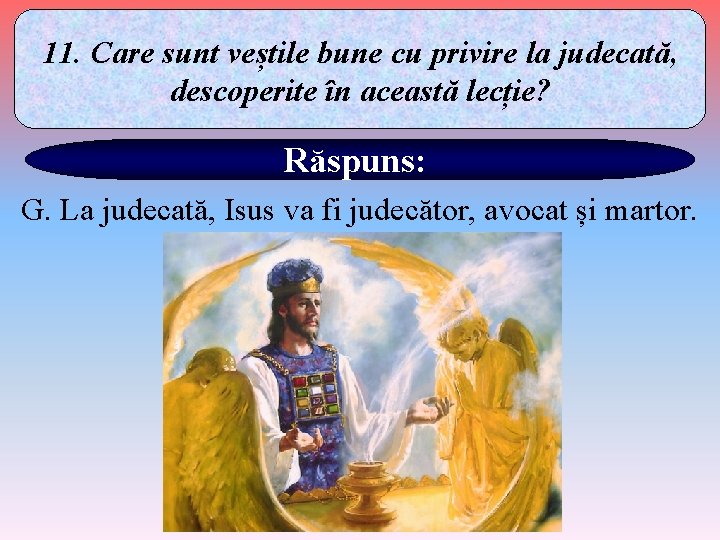 11. Care sunt veștile bune cu privire la judecată, descoperite în această lecție?

Răspuns:

G. La judecată, Isus va fi judecător, avocat și martor.